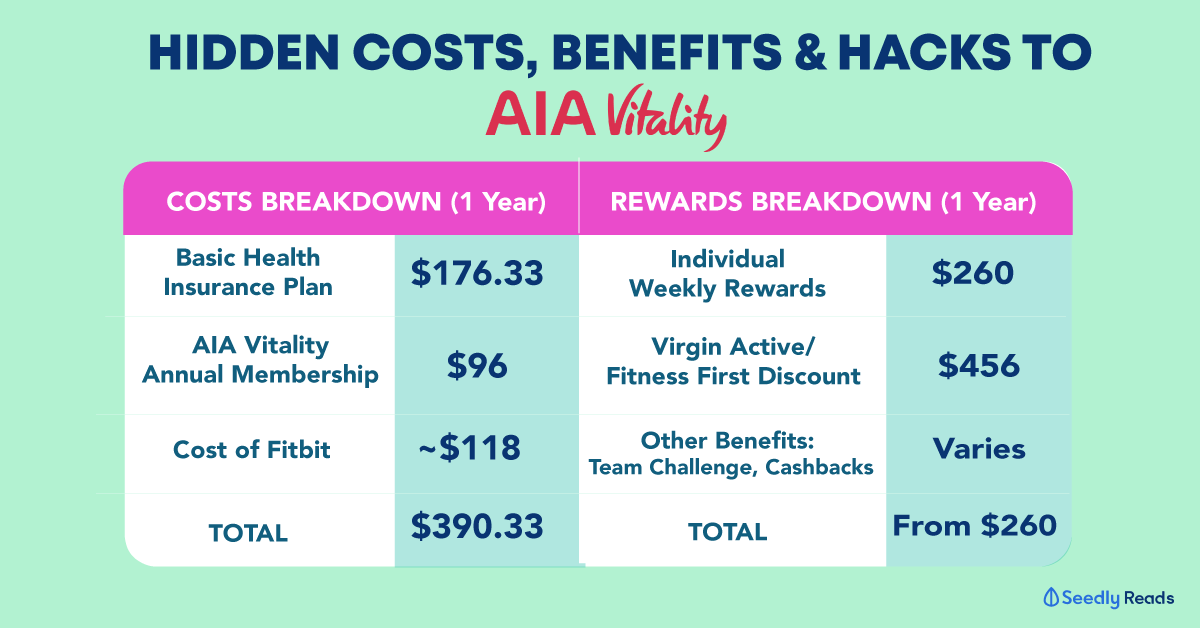 HIDDEN COSTS, BENEFITS & HACKS TO
AIA Vitality

| COSTS BREAKDOWN (1 Year) | | REWARDS BREAKDOWN (1 Year) | |
|---|---|---|---|
| Basic Health Insurance Plan | \$176.33 | Individual Weekly Rewards | \$260 |
| AIA Vitality Annual Membership | \$96 | Virgin Active/ Fitness First Discount | \$456 |
| Cost of Fitbit | ~\$118 | Other Benefits: Team Challenge, Cashbacks | Varies |
| TOTAL | \$390.33 | TOTAL | From \$260 |

Seedly Reads